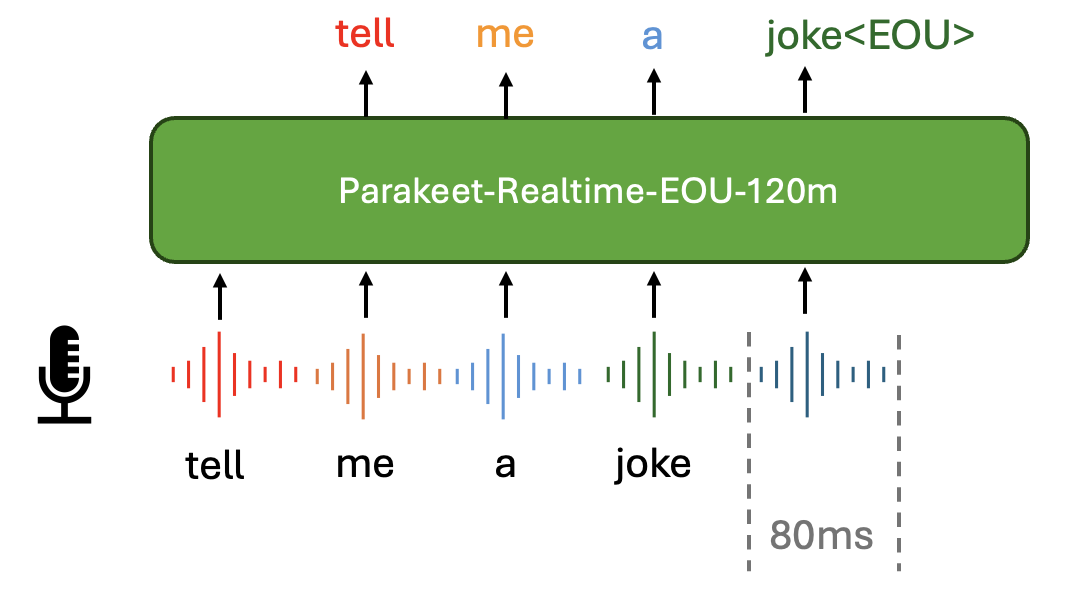 tell me a joke<EOU>

Parakeet-Realtime-EOU-120m

tell me a joke

80ms